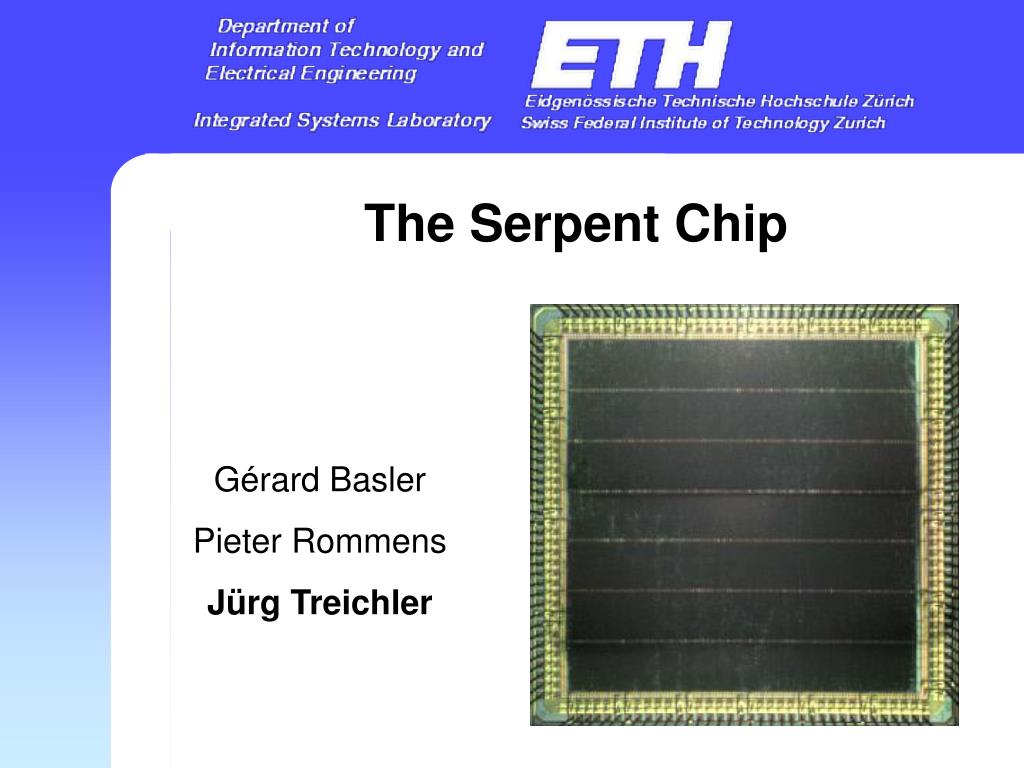 Department of
Information Technology and
Electrical Engineering

Integrated Systems Laboratory

ETH

Eidgenössische Technische Hochschule Zürich
Swiss Federal Institute of Technology Zurich

The Serpent Chip

Gérard Basler

Pieter Rommens

Jürg Treichler